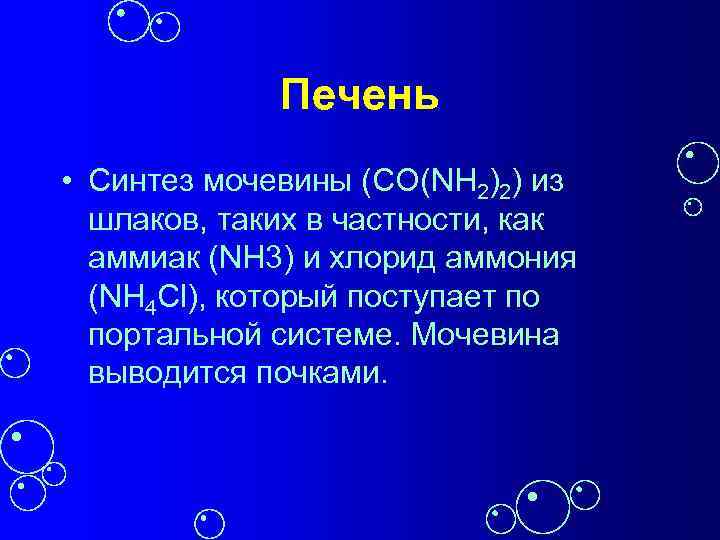 Печень

• Синтез мочевины ($CO(NH_2)_2$) из шлаков, таких в частности, как аммиак (NH3) и хлорид аммония ($NH_4Cl$), который поступает по портальной системе. Мочевина выводится почками.